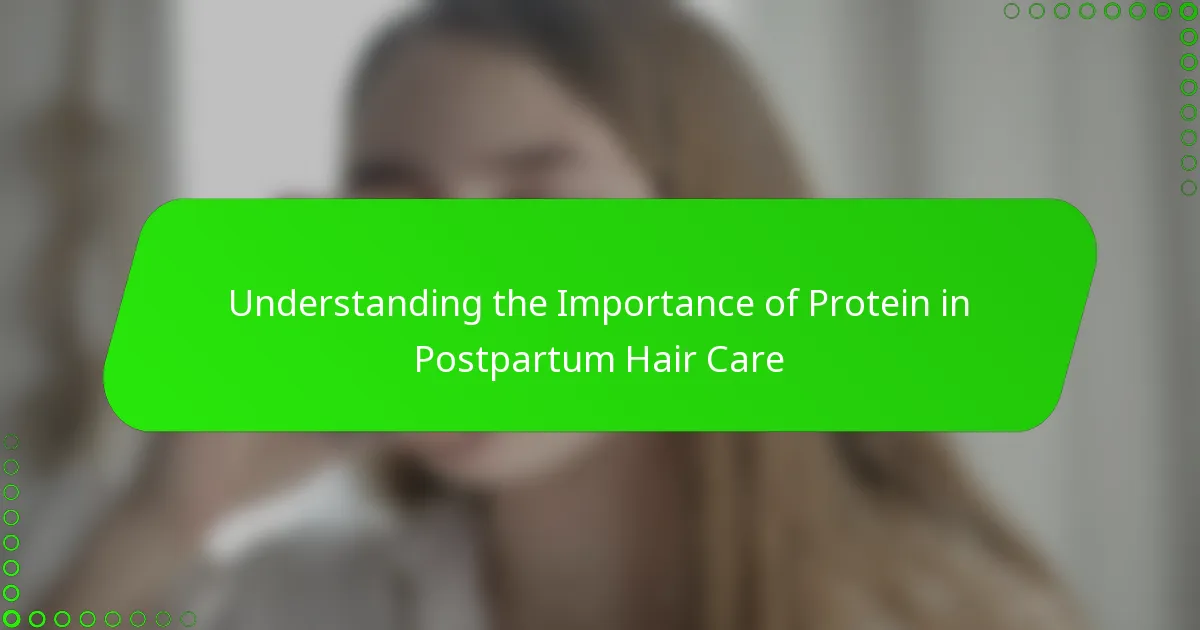 Understanding the Importance of Protein in Postpartum Hair Care